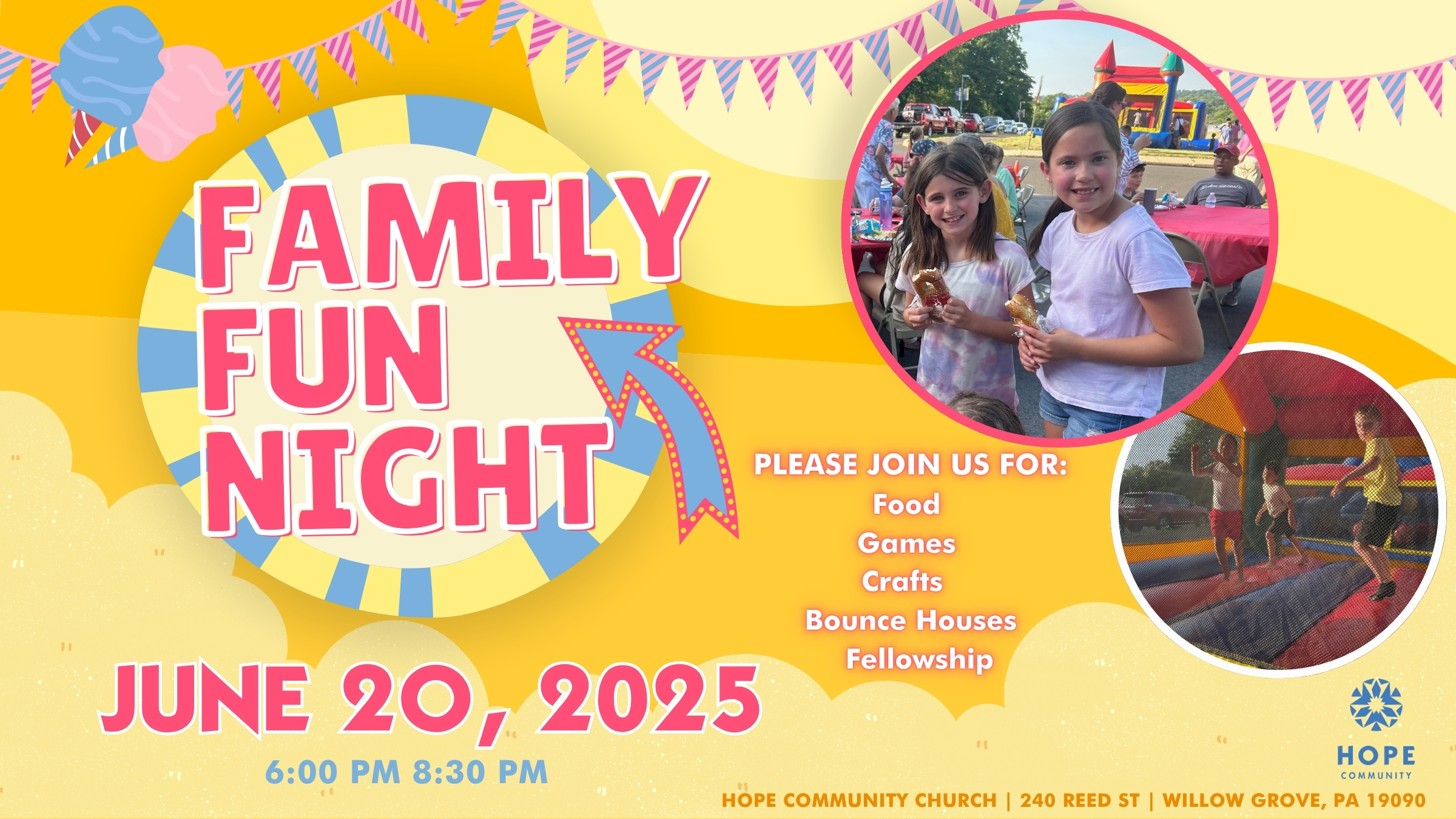 FAMILY FUN NIGHT

PLEASE JOIN US FOR:
Food
Games
Crafts
Bounce Houses
Fellowship

JUNE 20, 2025
6:00 PM 8:30 PM

HOPE COMMUNITY

HOPE COMMUNITY CHURCH | 240 REED ST | WILLOW GROVE, PA 19090